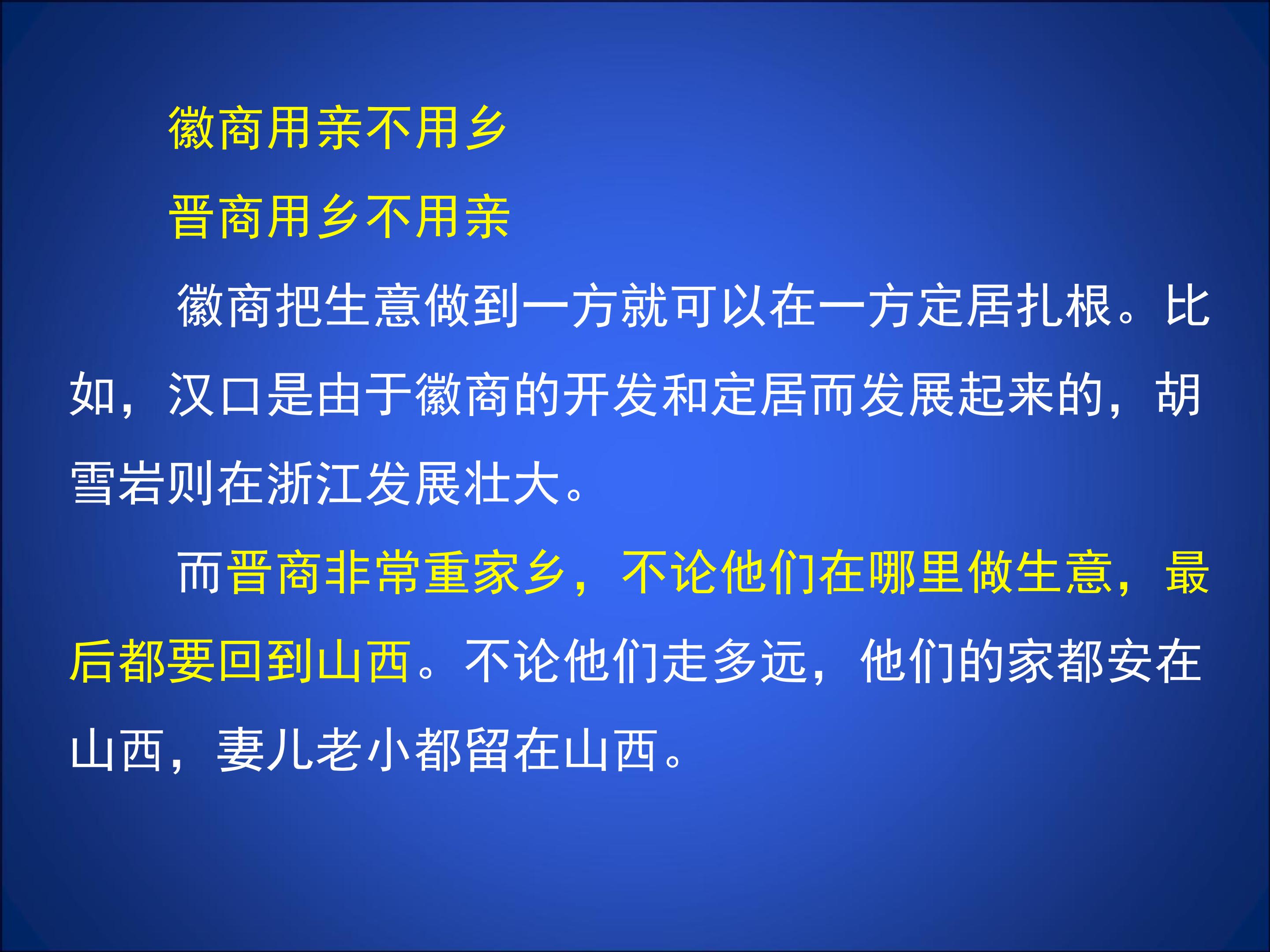 徽商用亲不用乡

晋商用乡不用亲

徽商把生意做到一方就可以在一方定居扎根。比如，汉口是由于徽商的开发和定居而发展起来的，胡雪岩则在浙江发展壮大。

而晋商非常重家乡，不论他们在哪里做生意，最后都要回到山西。不论他们走多远，他们的家都安在山西，妻儿老小都留在山西。